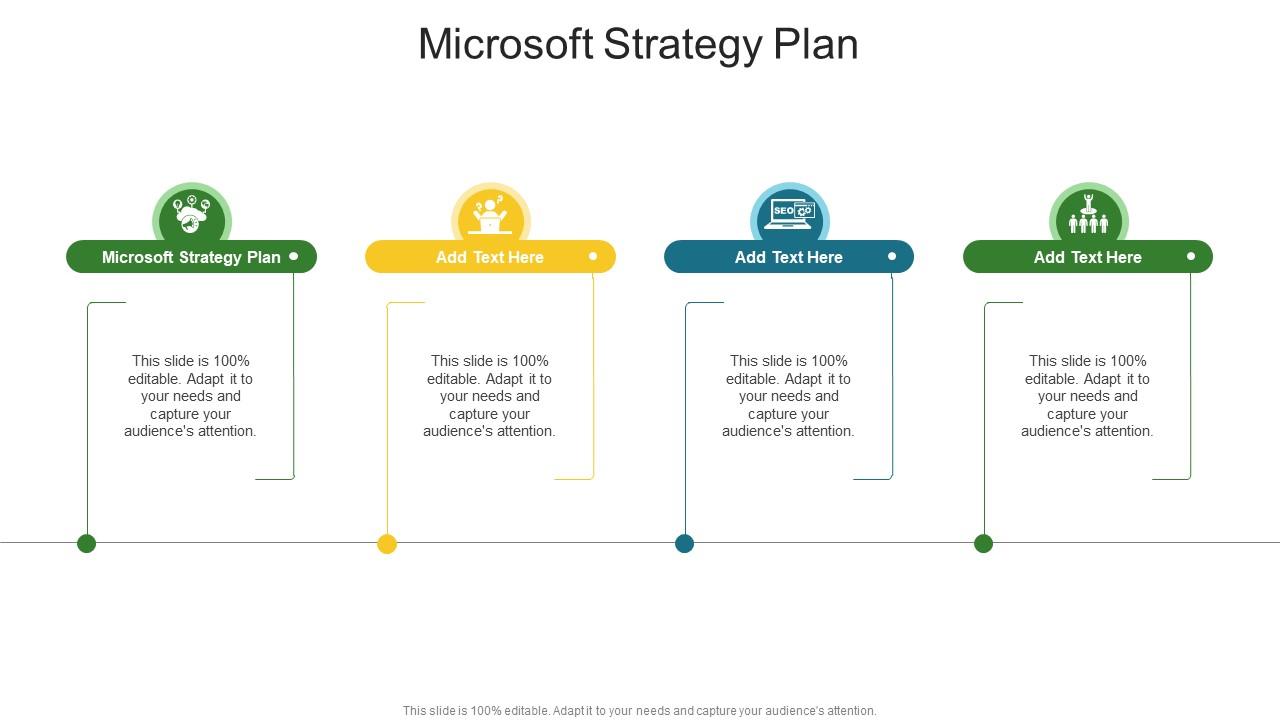 Microsoft Strategy Plan

SEO

Microsoft Strategy Plan

This slide is 100% editable. Adapt it to your needs and capture your audience's attention.

Add Text Here

This slide is 100% editable. Adapt it to your needs and capture your audience's attention.

Add Text Here

This slide is 100% editable. Adapt it to your needs and capture your audience's attention.

Add Text Here

This slide is 100% editable. Adapt it to your needs and capture your audience's attention.

This slide is 100% editable. Adapt it to your needs and capture your audience's attention.